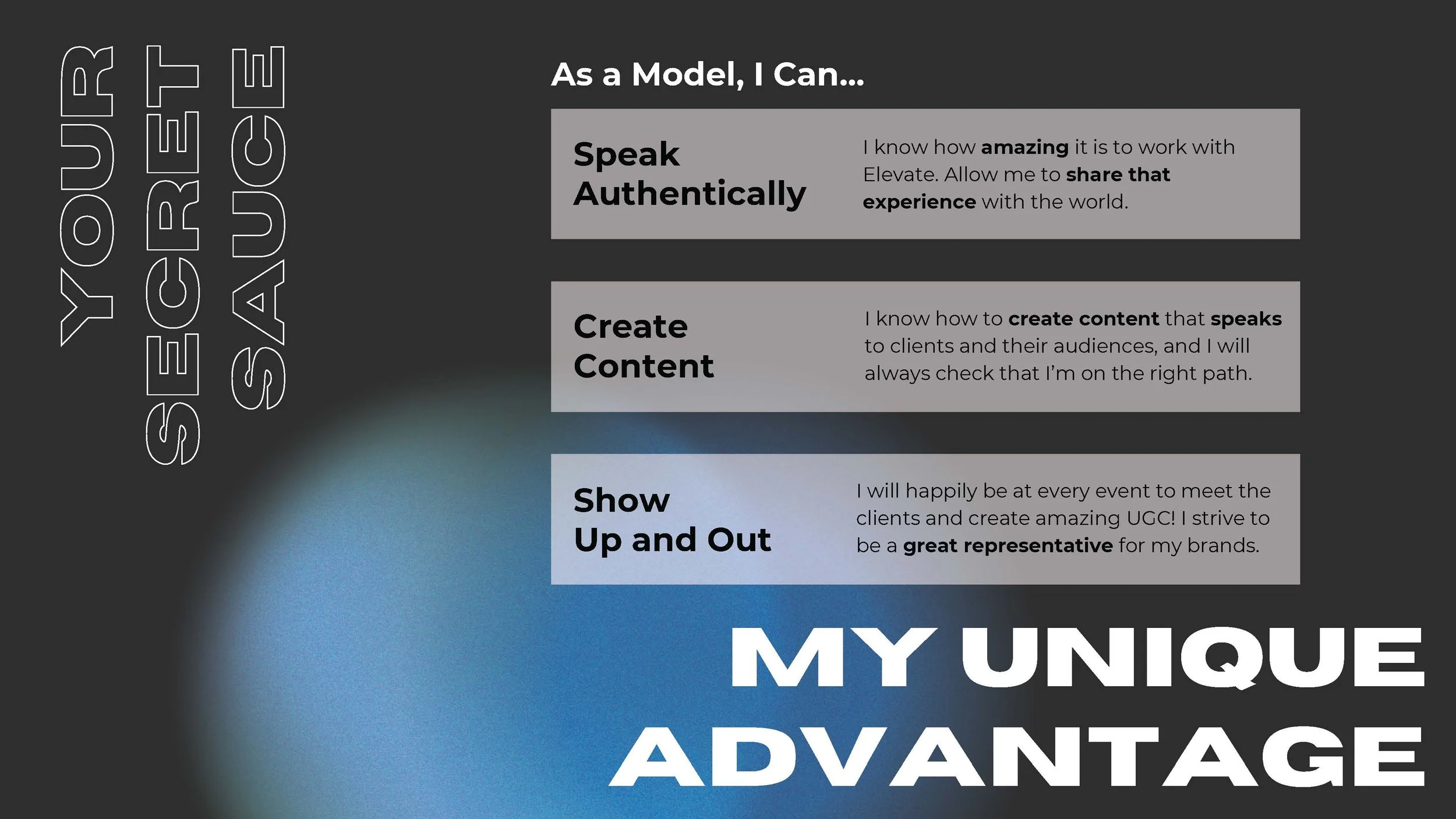 YOUR SECRET SAUCE

As a Model, I Can...

Speak Authentically

I know how amazing it is to work with Elevate. Allow me to share that experience with the world.

Create Content

I know how to create content that speaks to clients and their audiences, and I will always check that I'm on the right path.

Show Up and Out

I will happily be at every event to meet the clients and create amazing UGC! I strive to be a great representative for my brands.

MY UNIQUE ADVANTAGE